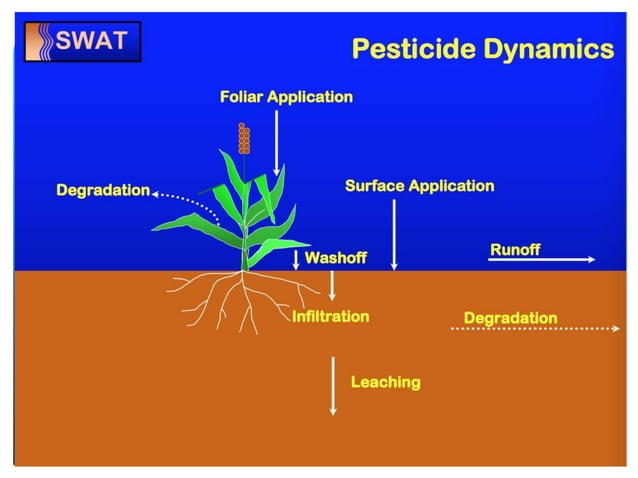 SWAT

Pesticide Dynamics

Foliar Application

Degradation

Surface Application

Washoff

Runoff

Infiltration

Degradation

Leaching